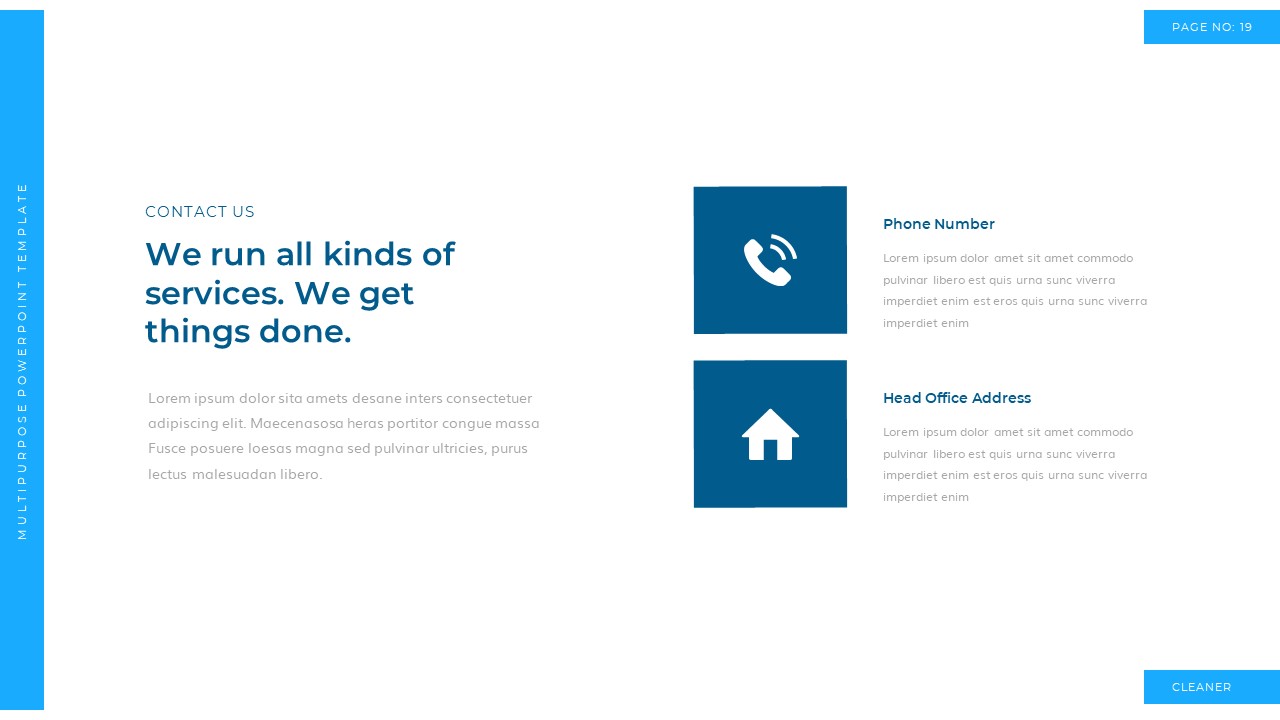 MULTIPURPOSE POWERPOINT TEMPLATE

PAGE NO: 19

CONTACT US

We run all kinds of services. We get things done.

Lorem ipsum dolor sita amets desane inters consectetuer adipiscing elit. Maecenasosa heras portitor congue massa Fusce posuere loesas magna sed pulvinar ultricies, purus lectus malesuadan libero.

Phone Number

Lorem ipsum dolor amet sit amet commodo pulvinar libero est quis urna sunc viverra imperdiet enim est eros quis urna sunc viverra imperdiet enim

Head Office Address

Lorem ipsum dolor amet sit amet commodo pulvinar libero est quis urna sunc viverra imperdiet enim est eros quis urna sunc viverra imperdiet enim

CLEANER